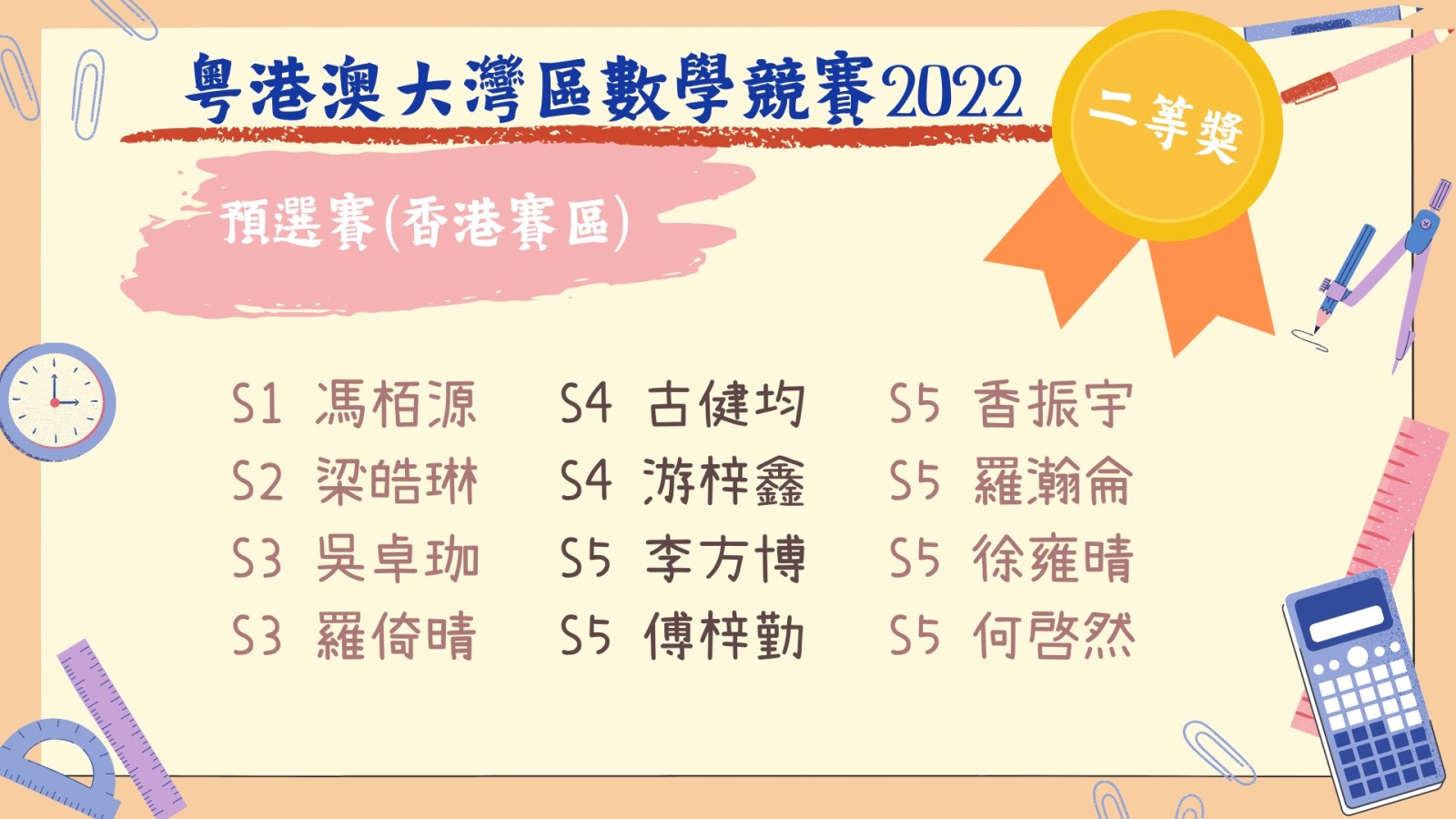 粵港澳大灣區數學競賽2022

二等獎

預選賽(香港賽區)

S1 馮栢源
S2 梁皓琳
S3 吳卓珈
S3 羅倚晴

S4 古健均
S4 游梓鑫
S5 李方博
S5 傅梓勤

S5 香振宇
S5 羅瀚侖
S5 徐雍晴
S5 何啓然